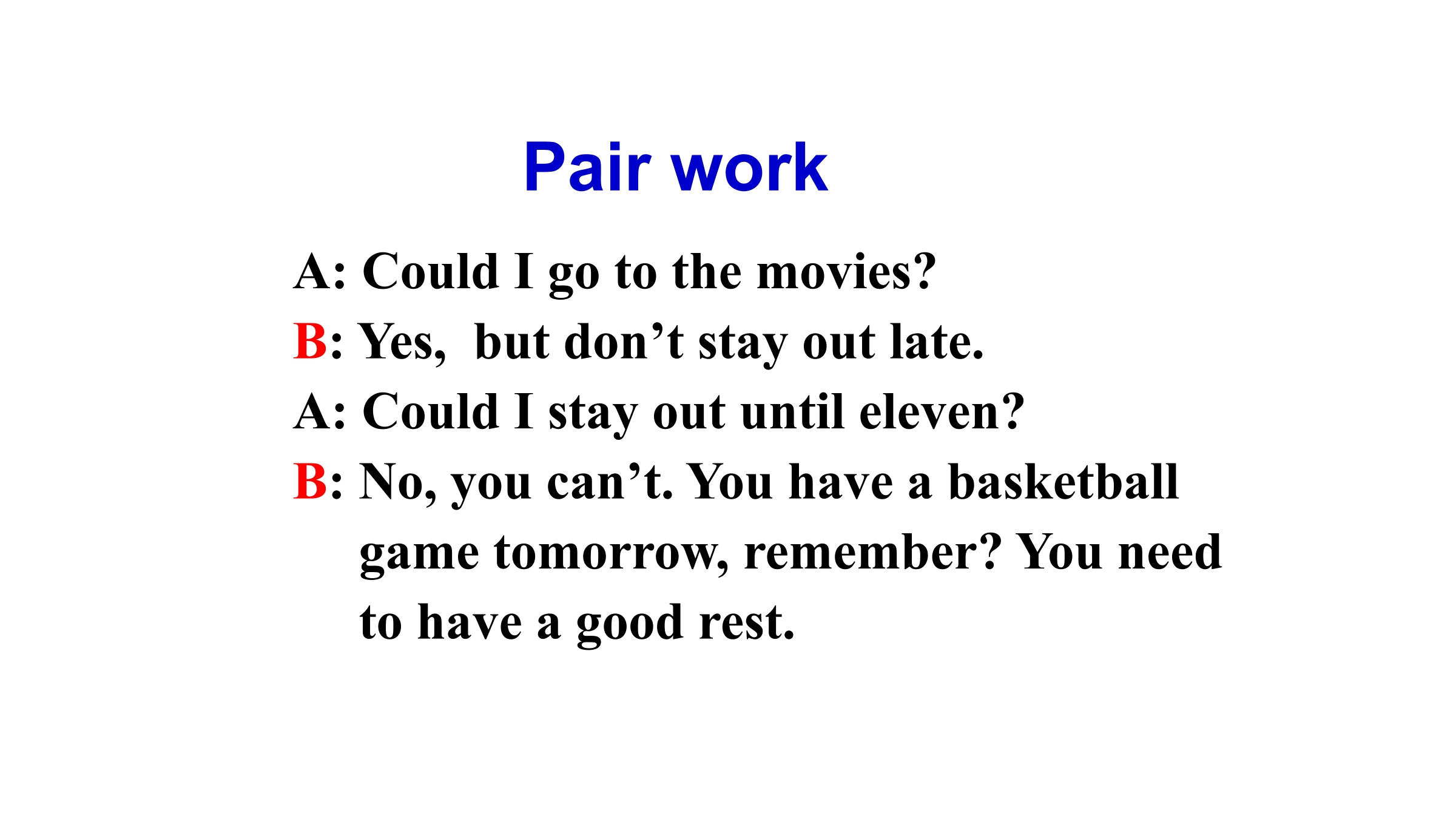 Pair work

A: Could I go to the movies?

B: Yes,  but don’t stay out late.

A: Could I stay out until eleven?

B: No, you can’t. You have a basketball game tomorrow, remember? You need to have a good rest.